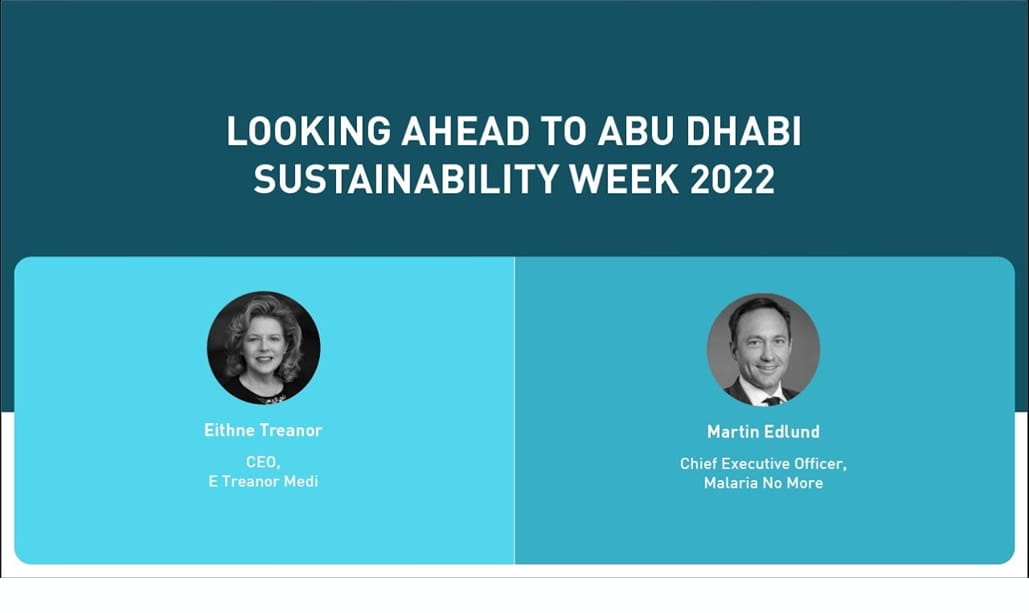 LOOKING AHEAD TO ABU DHABI SUSTAINABILITY WEEK 2022

Eithne Treanor

CEO,
E Treanor Medi

Martin Edlund

Chief Executive Officer,
Malaria No More